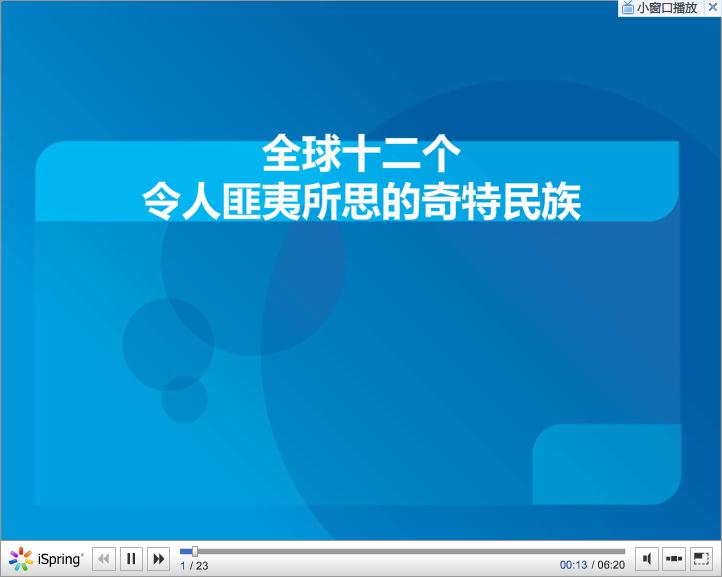 小窗口播放

全球十二个
令人匪夷所思的奇特民族

iSpring
1 / 23
00:13 / 06:20